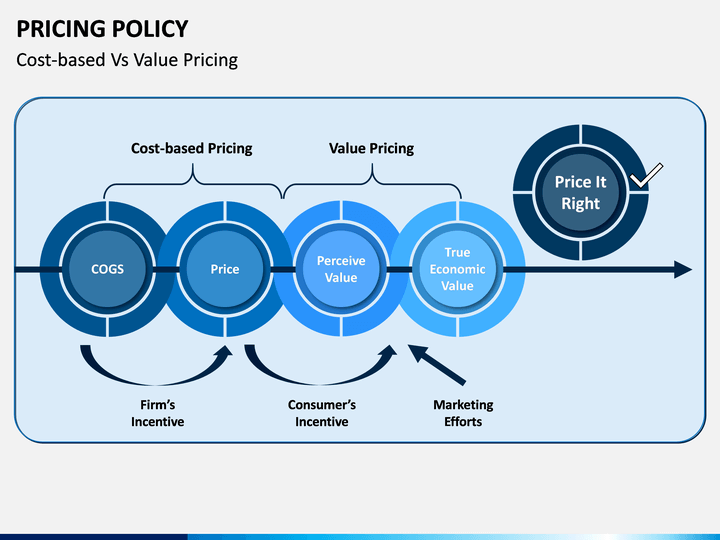 PRICING POLICY
Cost-based Vs Value Pricing

Cost-based Pricing

Value Pricing

Price It Right

COGS

Price

Perceive Value

True Economic Value

Firm's Incentive

Consumer's Incentive

Marketing Efforts